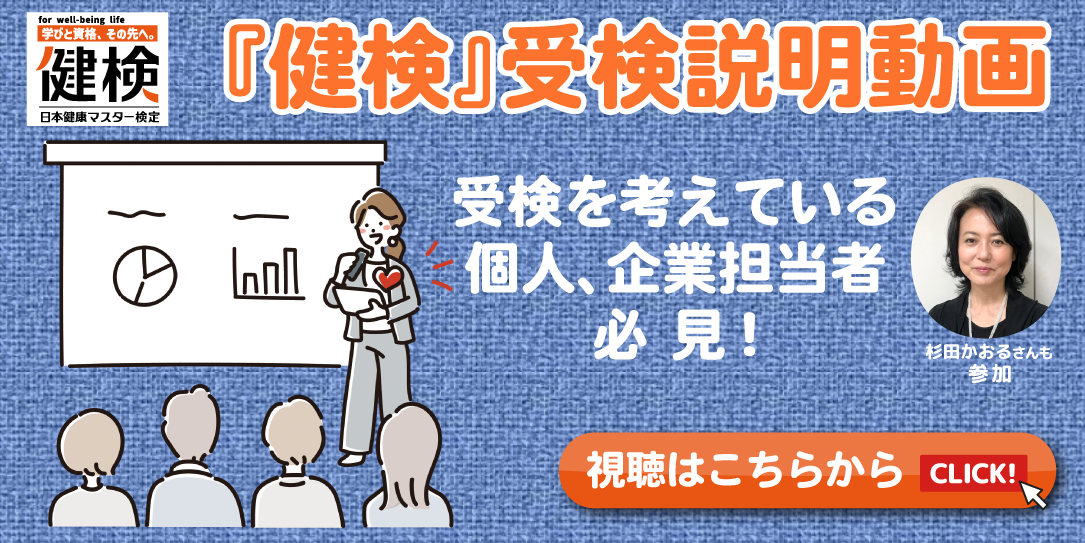 for well-being life
学びと資格、その先へ。
健検
日本健康マスター検定

『健検』受検説明動画

受検を考えている
個人、企業担当者
必見！

杉田かおるさんも
参加

視聴はこちらから
CLICK!